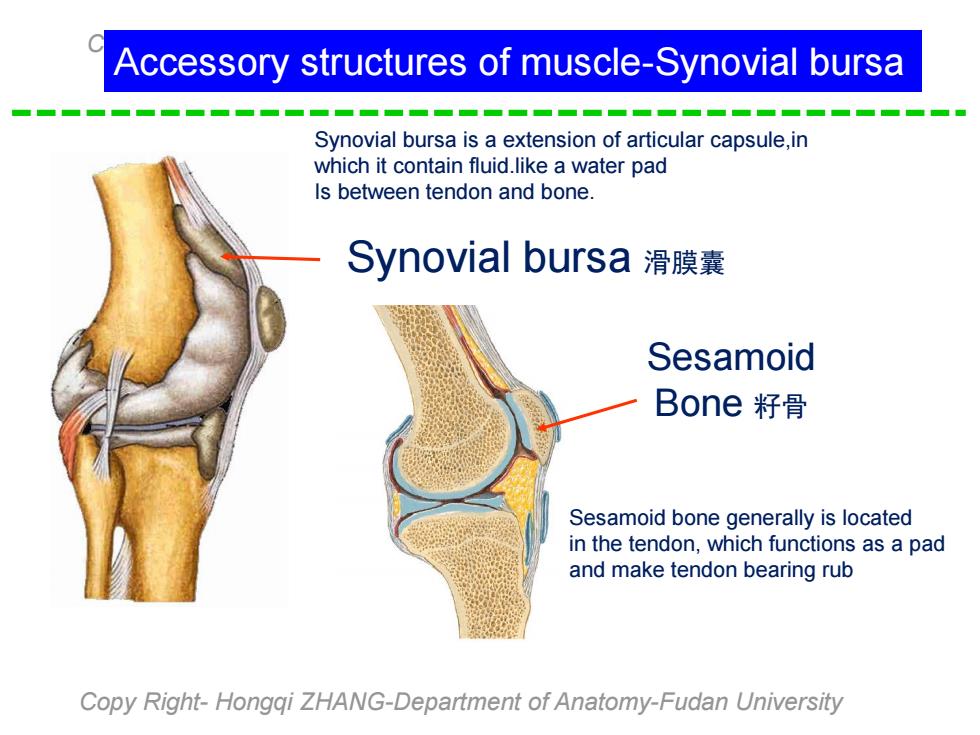 C

Accessory structures of muscle-Synovial bursa

Synovial bursa is a extension of articular capsule,in which it contain fluid.like a water pad Is between tendon and bone.

Synovial bursa 滑膜囊

Sesamoid Bone 籽骨

Sesamoid bone generally is located in the tendon, which functions as a pad and make tendon bearing rub

Copy Right- Hongqi ZHANG-Department of Anatomy-Fudan University